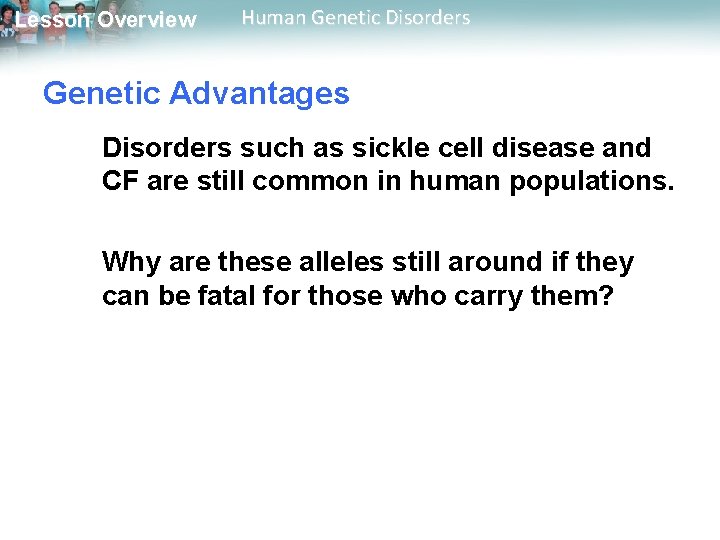 Lesson Overview Human Genetic Disorders

Genetic Advantages

Disorders such as sickle cell disease and CF are still common in human populations.

Why are these alleles still around if they can be fatal for those who carry them?